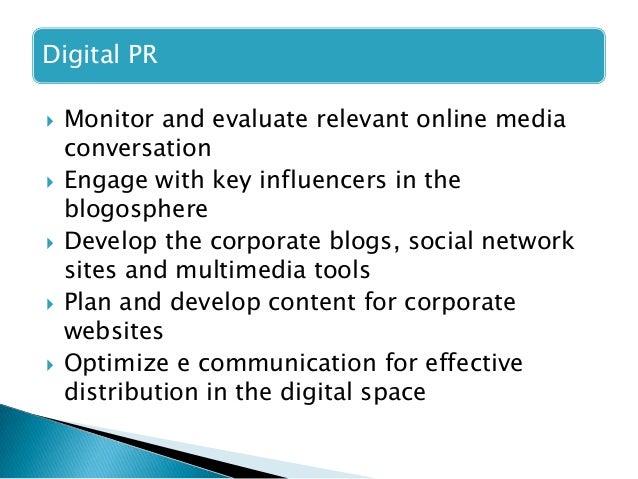 Digital PR

Monitor and evaluate relevant online media conversation
Engage with key influencers in the blogosphere
Develop the corporate blogs, social network sites and multimedia tools
Plan and develop content for corporate websites
Optimize e communication for effective distribution in the digital space